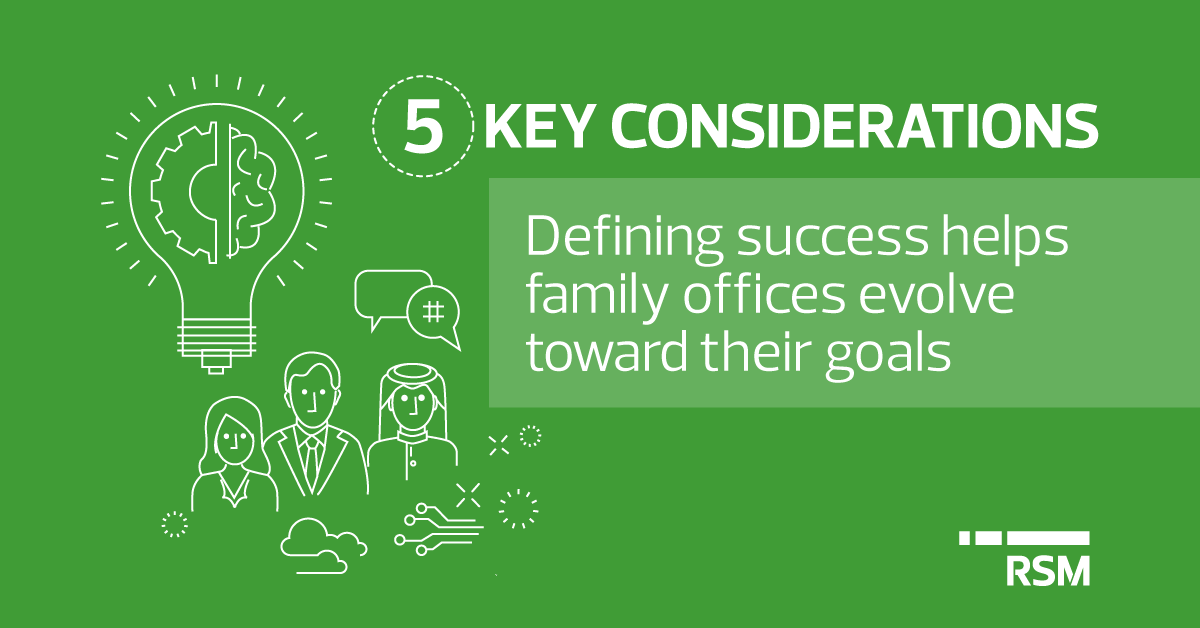 5 KEY CONSIDERATIONS

Defining success helps family offices evolve toward their goals

#

RSM